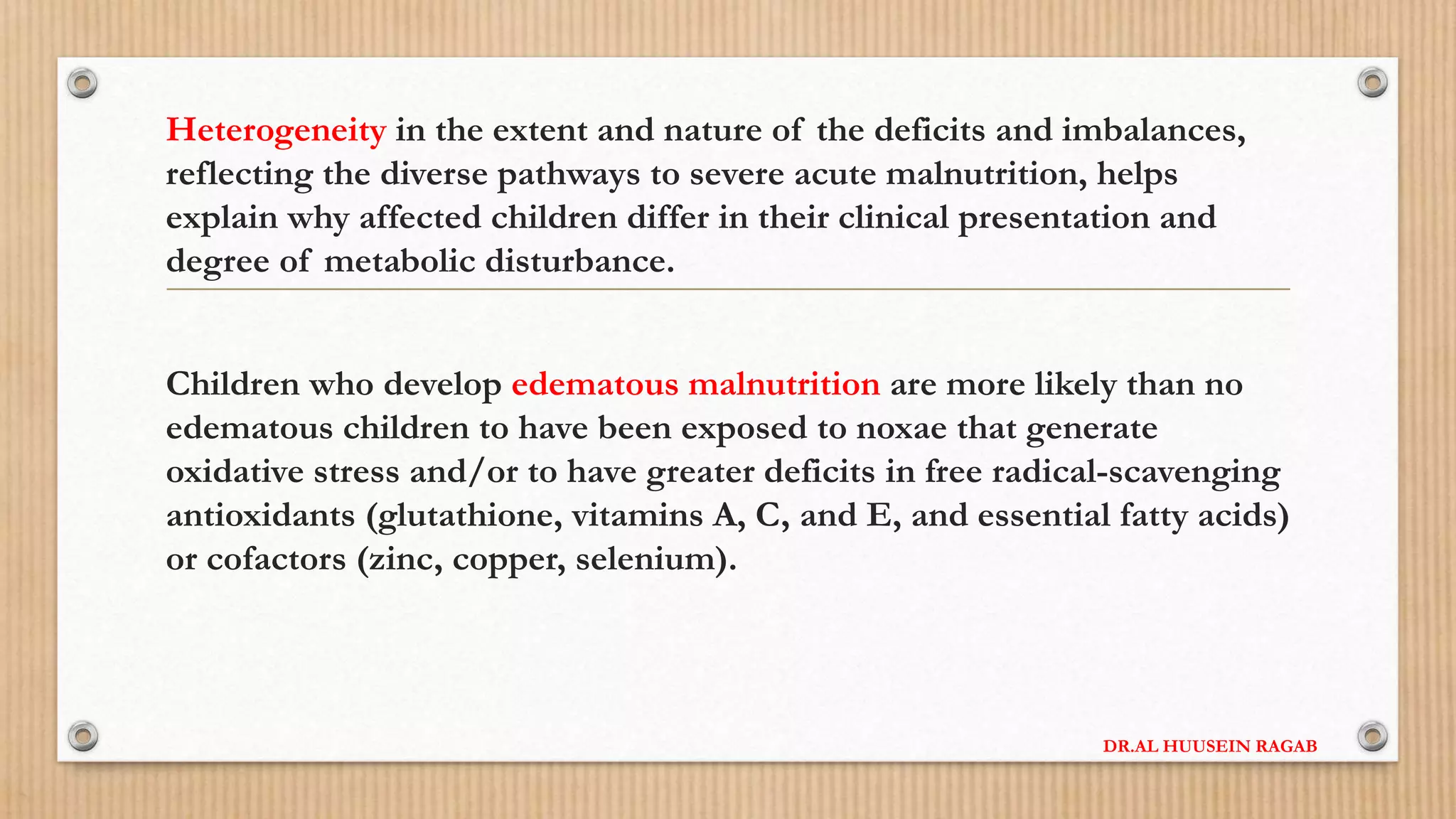 Heterogeneity in the extent and nature of the deficits and imbalances, reflecting the diverse pathways to severe acute malnutrition, helps explain why affected children differ in their clinical presentation and degree of metabolic disturbance.

Children who develop edematous malnutrition are more likely than no edematous children to have been exposed to noxae that generate oxidative stress and/or to have greater deficits in free radical-scavenging antioxidants (glutathione, vitamins A, C, and E, and essential fatty acids) or cofactors (zinc, copper, selenium).

DR.AL HUUSEIN RAGAB